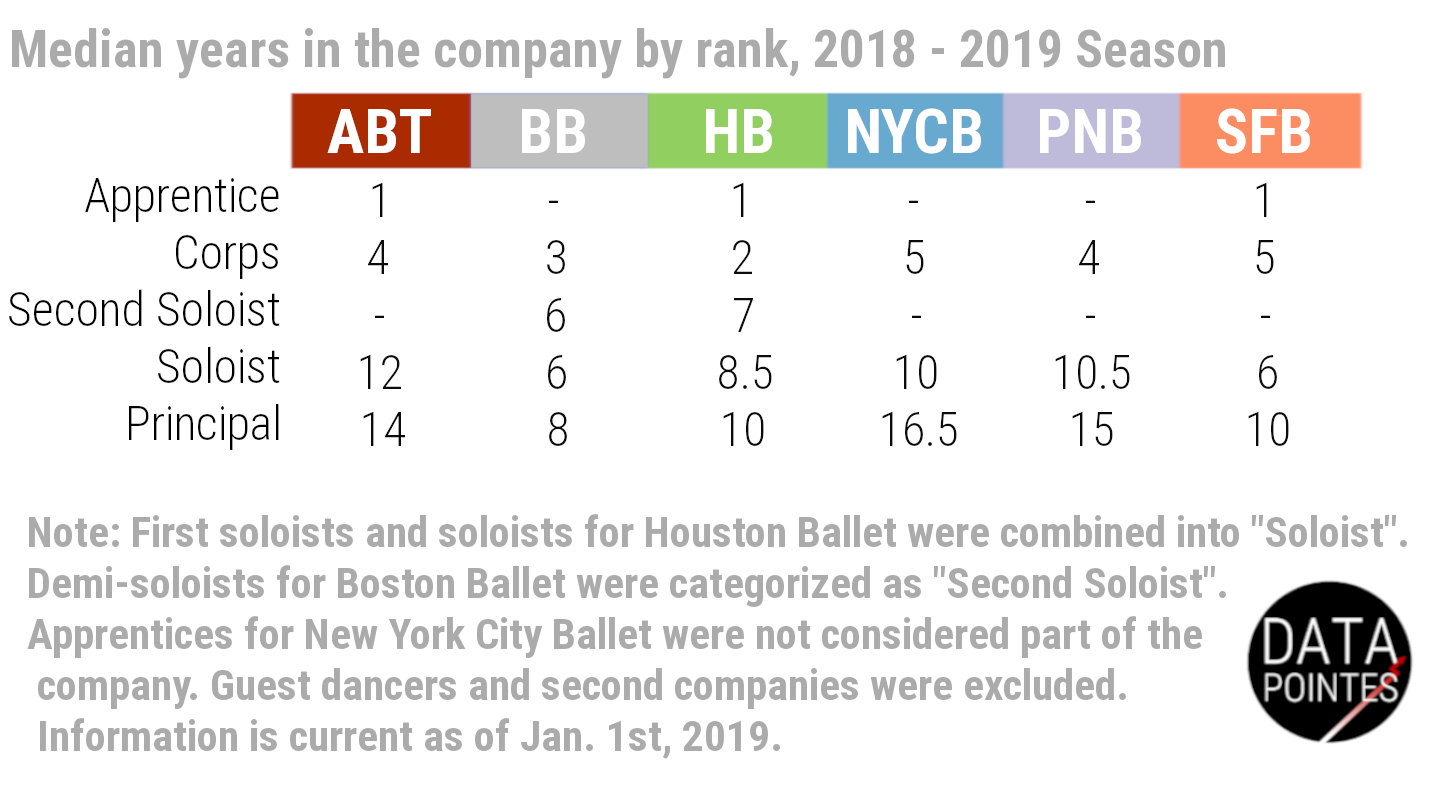 Median years in the company by rank, 2018 - 2019 Season

| | ABT | BB | HB | NYCB | PNB | SFB |
|---|---|---|---|---|---|---|
| Apprentice | 1 | - | 1 | - | - | 1 |
| Corps | 4 | 3 | 2 | 5 | 4 | 5 |
| Second Soloist | - | 6 | 7 | - | - | - |
| Soloist | 12 | 6 | 8.5 | 10 | 10.5 | 6 |
| Principal | 14 | 8 | 10 | 16.5 | 15 | 10 |

Note: First soloists and soloists for Houston Ballet were combined into "Soloist". Demi-soloists for Boston Ballet were categorized as "Second Soloist". Apprentices for New York City Ballet were not considered part of the company. Guest dancers and second companies were excluded. Information is current as of Jan. 1st, 2019.

DATA POINTES